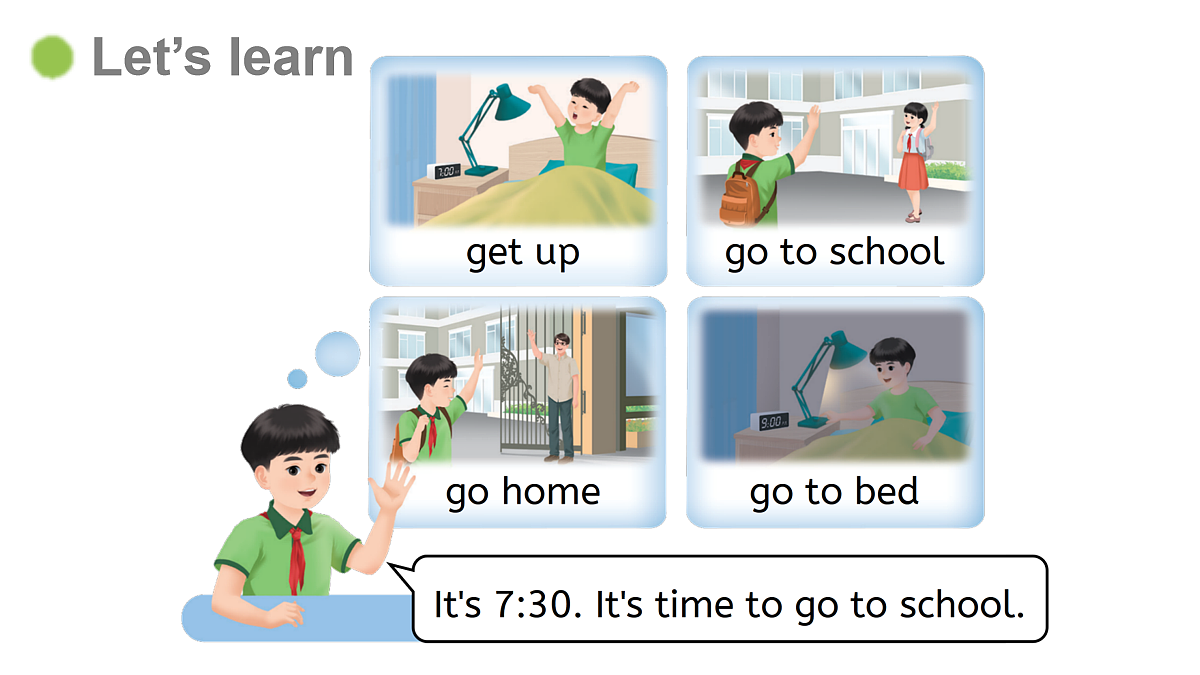 Let's learn

7:00

get up

go to school

go home

9:00

go to bed

It's 7:30. It's time to go to school.